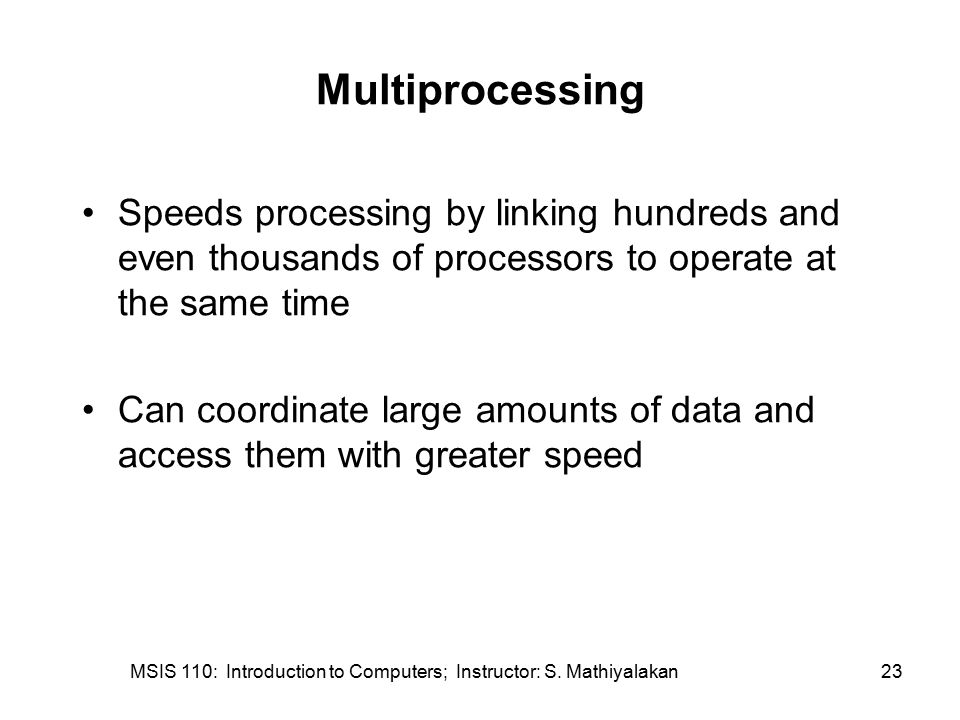 Multiprocessing

• Speeds processing by linking hundreds and even thousands of processors to operate at the same time

• Can coordinate large amounts of data and access them with greater speed

MSIS 110: Introduction to Computers; Instructor: S. Mathiyalakan

23